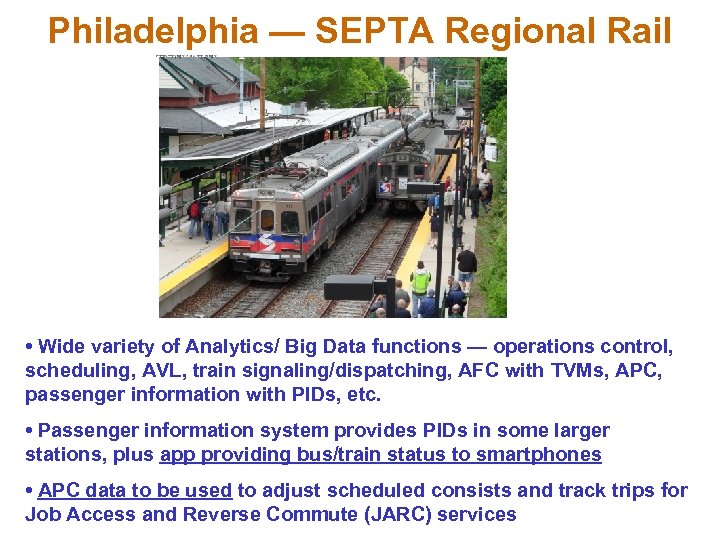 Philadelphia — SEPTA Regional Rail

• Wide variety of Analytics/ Big Data functions — operations control, scheduling, AVL, train signaling/dispatching, AFC with TVMs, APC, passenger information with PIDs, etc.

• Passenger information system provides PIDs in some larger stations, plus app providing bus/train status to smartphones

• APC data to be used to adjust scheduled consists and track trips for Job Access and Reverse Commute (JARC) services